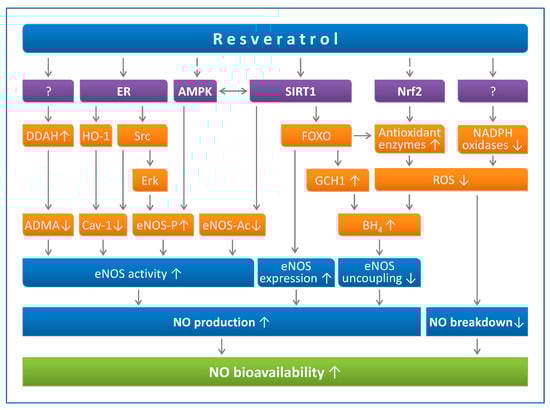 Resveratrol

?

ER

AMPK

SIRT1

Nrf2

?

DDAH↑

HO-1

Src

FOXO

Antioxidant enzymes ↑

NADPH oxidases ↓

Erk

GCH1 ↑

ROS ↓

ADMA↓

Cav-1↓

eNOS-P↑

eNOS-Ac↓

$BH_4$ ↑

eNOS activity ↑

eNOS expression ↑

eNOS uncoupling ↓

NO production ↑

NO breakdown↓

NO bioavailability ↑